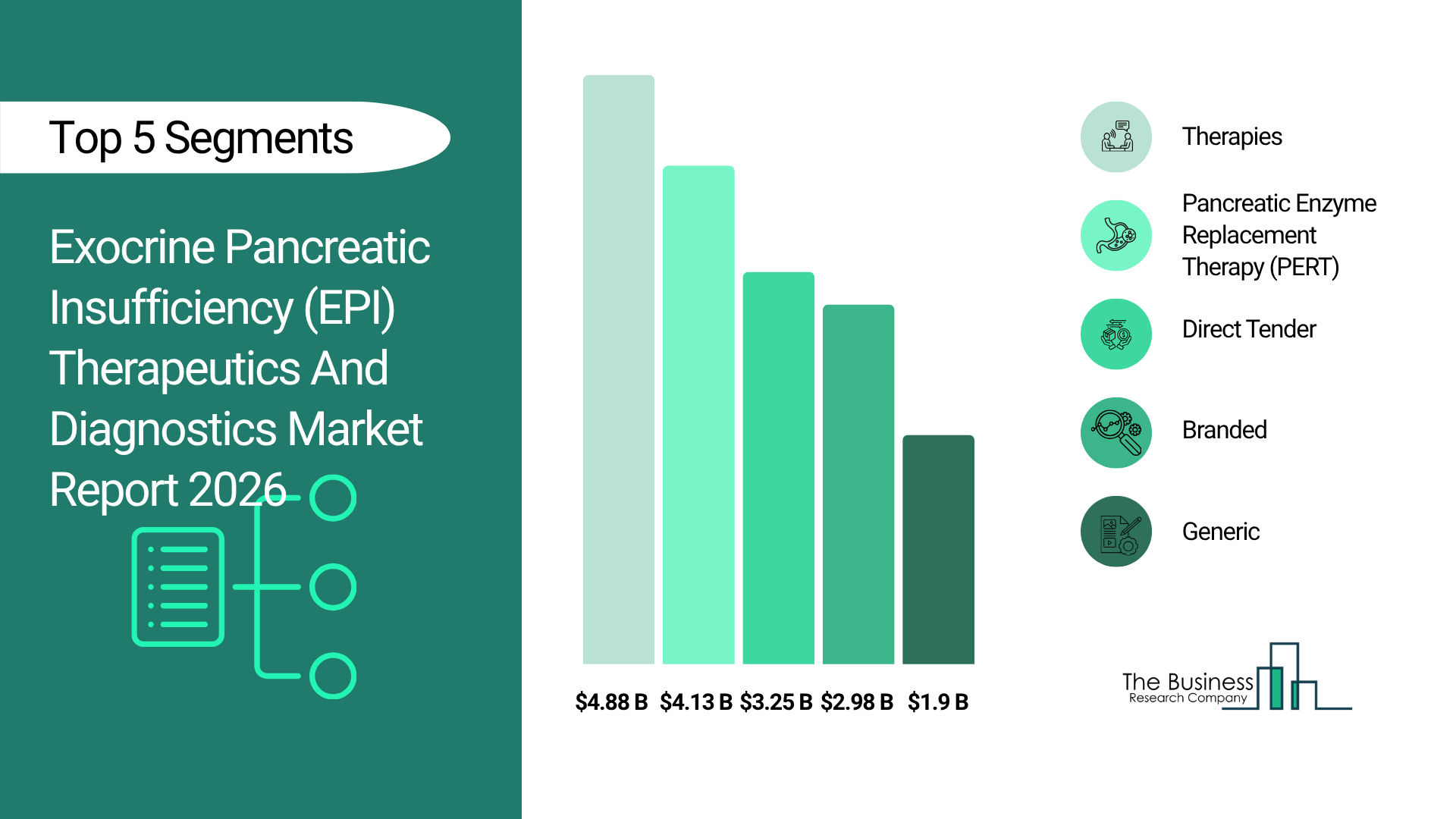 Top 5 Segments

Exocrine Pancreatic Insufficiency (EPI) Therapeutics And Diagnostics Market Report 2026

$4.88 B $4.13 B $3.25 B $2.98 B $1.9 B

Therapies

Pancreatic Enzyme Replacement Therapy (PERT)

Direct Tender

Branded

Generic

The Business Research Company